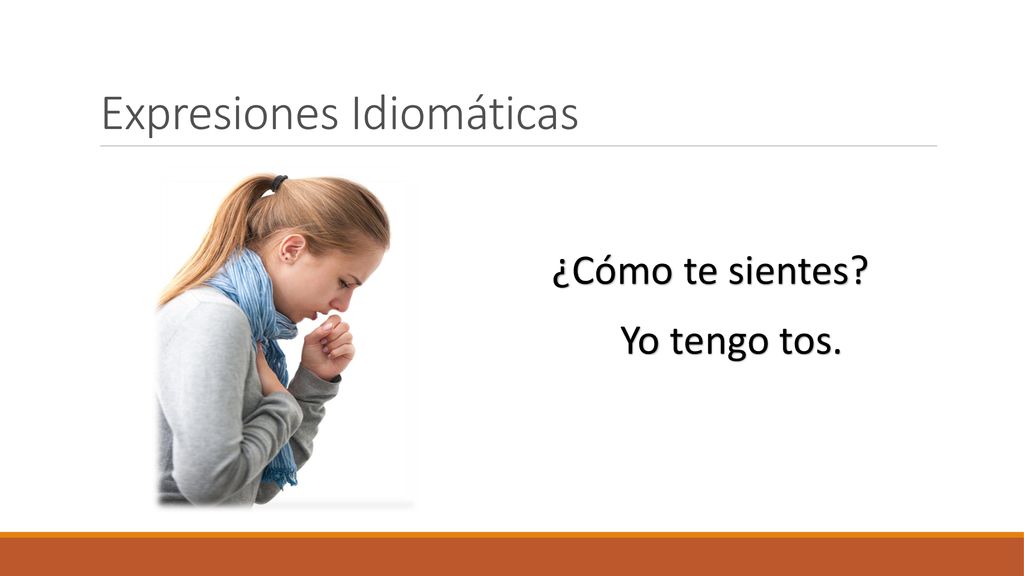 Expresiones Idiomáticas

¿Cómo te sientes?

Yo tengo tos.